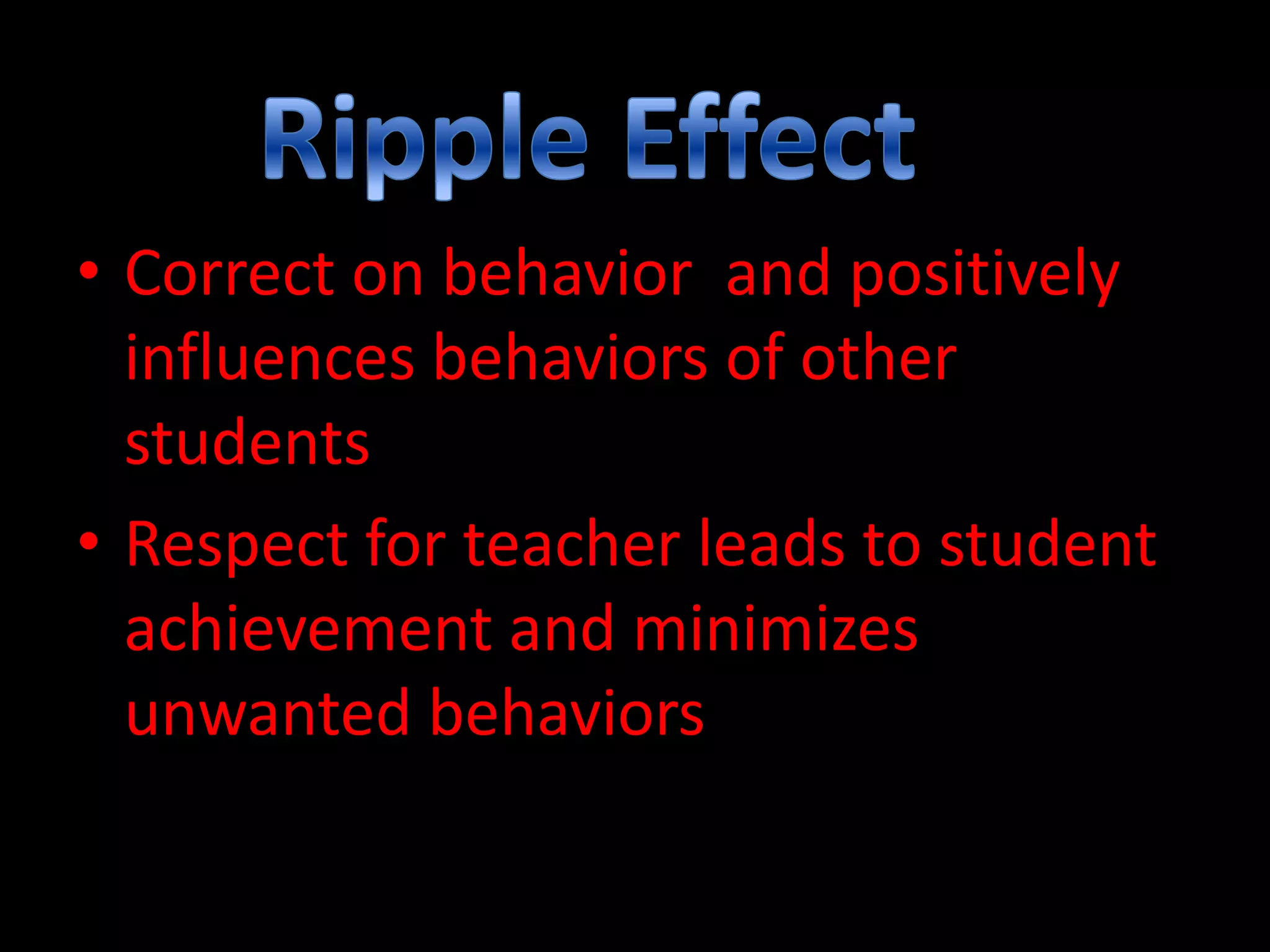 Ripple Effect

• Correct on behavior and positively influences behaviors of other students

• Respect for teacher leads to student achievement and minimizes unwanted behaviors